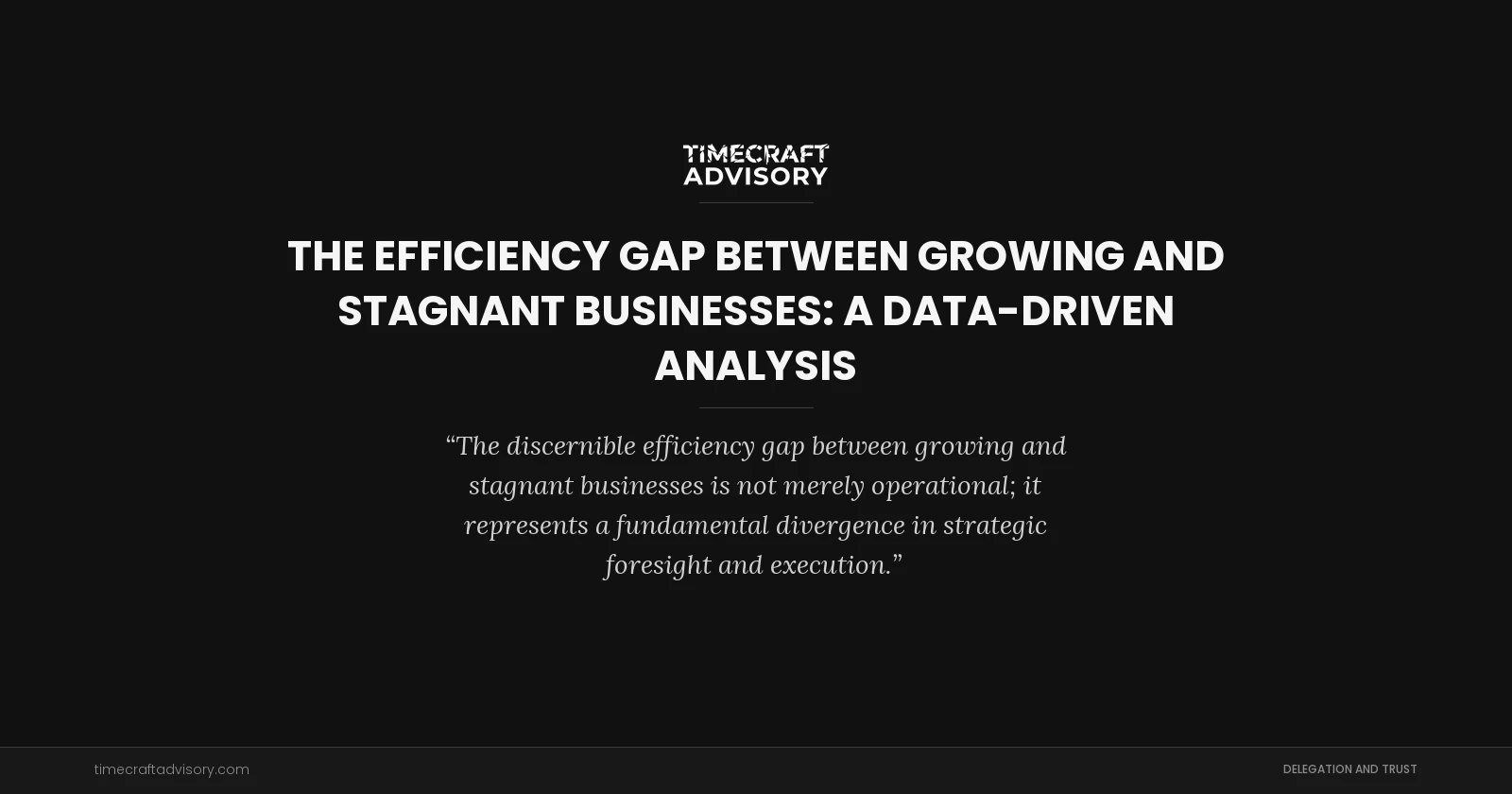 TIMECRAFT
ADVISORY

THE EFFICIENCY GAP BETWEEN GROWING AND STAGNANT BUSINESSES: A DATA-DRIVEN ANALYSIS

“The discernible efficiency gap between growing and stagnant businesses is not merely operational; it represents a fundamental divergence in strategic foresight and execution.”

timecraftadvisory.com

DELEGATION AND TRUST